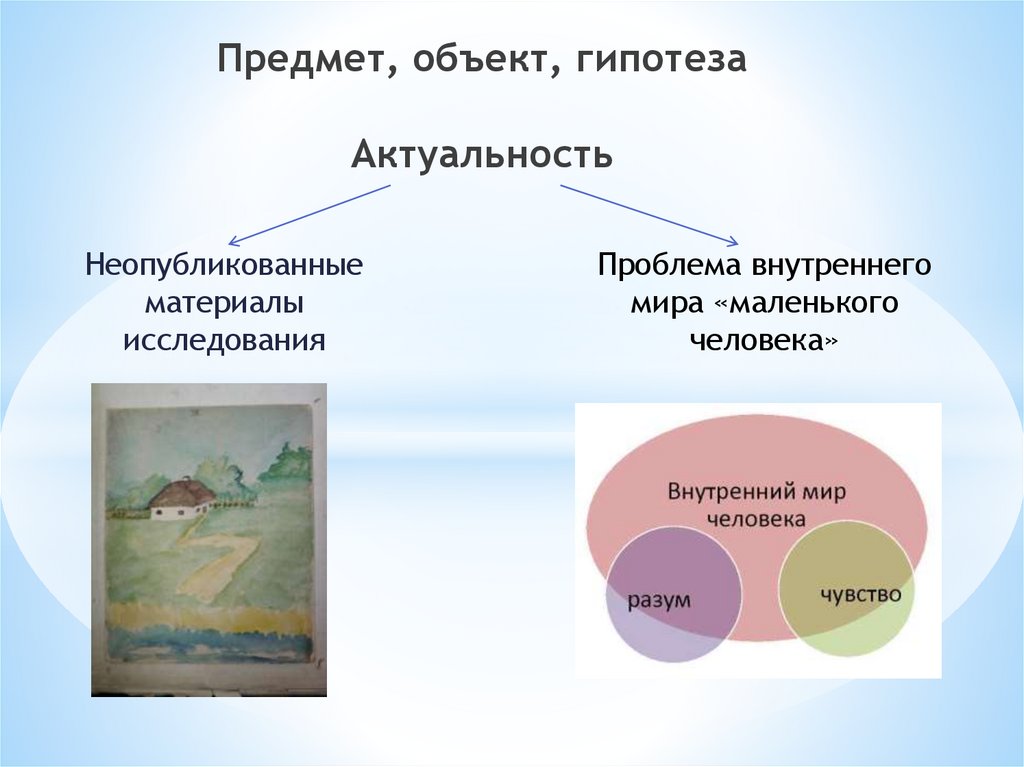 Предмет, объект, гипотеза

Актуальность

Неопубликованные материалы исследования

Проблема внутреннего мира «маленького человека»

Внутренний мир человека

разум

чувство